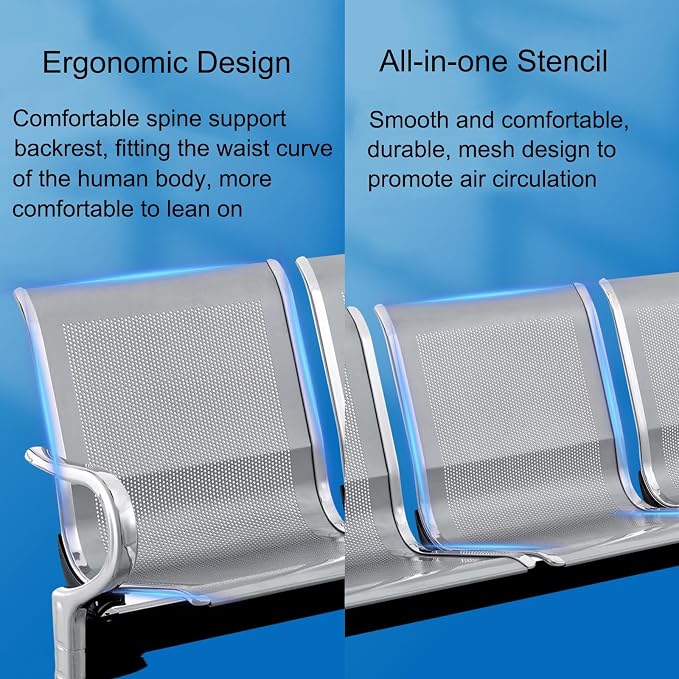 Ergonomic Design

Comfortable spine support backrest, fitting the waist curve of the human body, more comfortable to lean on

All-in-one Stencil

Smooth and comfortable, durable, mesh design to promote air circulation